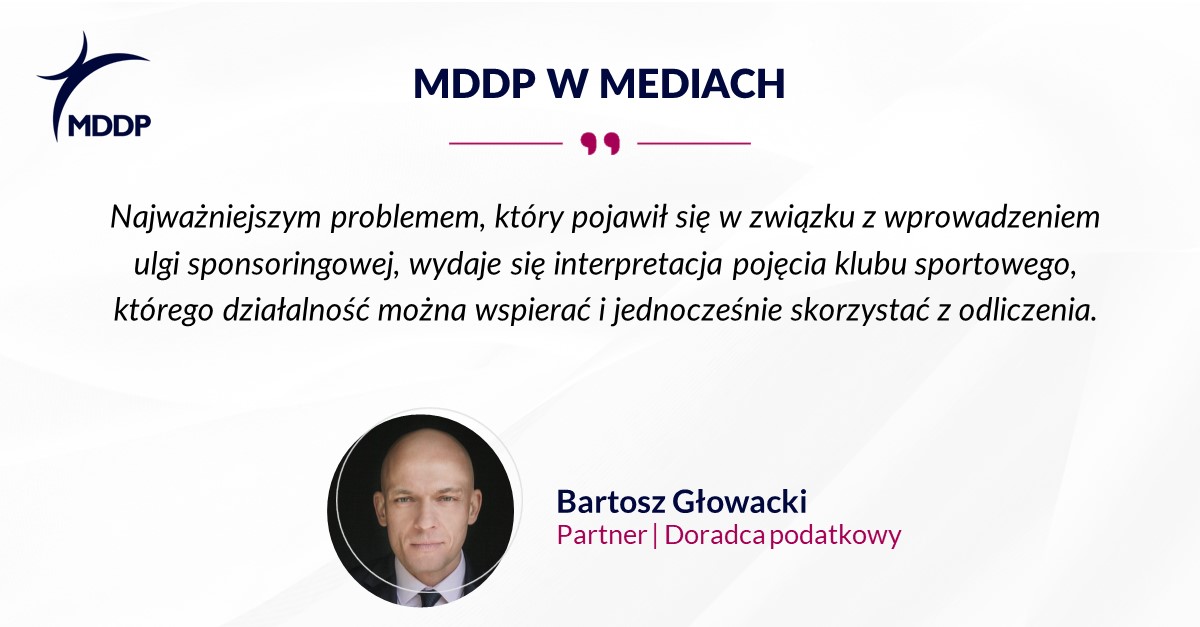 MDDP

MDDP W MEDIACH

Najważniejszym problemem, który pojawił się w związku z wprowadzeniem ulgi sponsoringowej, wydaje się interpretacja pojęcia klubu sportowego, którego działalność można wspierać i jednocześnie skorzystać z odliczenia.

Bartosz Głowacki
Partner | Doradca podatkowy